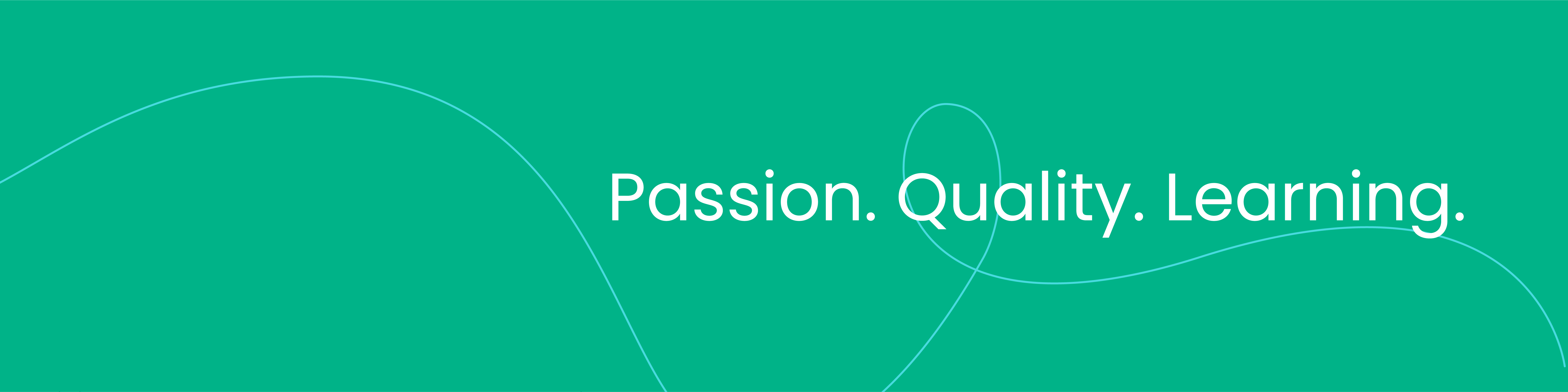 Passion. Quality. Learning.